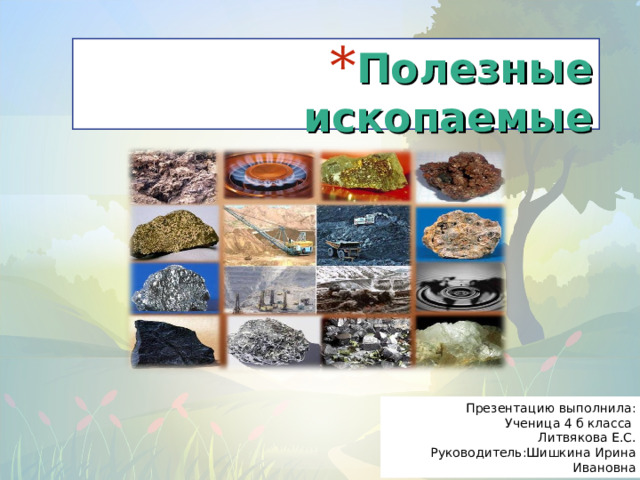 *Полезные ископаемые

Презентацию выполнила:
Ученица 4 б класса
Литвякова Е.С.
Руководитель:Шишкина Ирина Ивановна